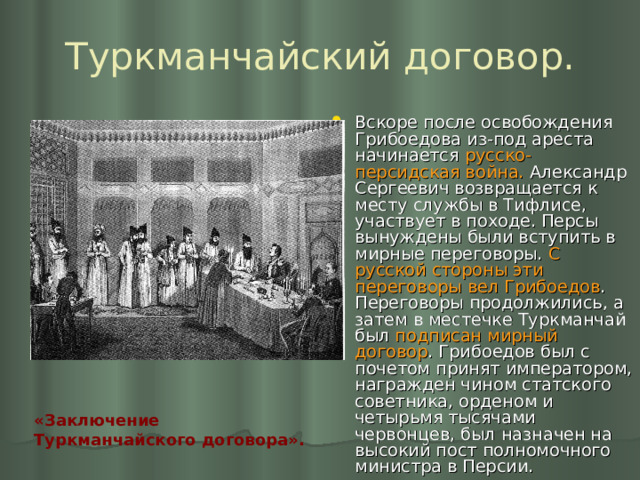 Туркманчайский договор.

Вскоре после освобождения Грибоедова из-под ареста начинается русско-персидская война. Александр Сергеевич возвращается к месту службы в Тифлисе, участвует в походе. Персы вынуждены были вступить в мирные переговоры. С русской стороны эти переговоры вел Грибоедов. Переговоры продолжились, а затем в местечке Туркманчай был подписан мирный договор. Грибоедов был с почетом принят императором, награжден чином статского советника, орденом и четырьмя тысячами червонцев, был назначен на высокий пост полномочного министра в Персии.

«Заключение Туркманчайского договора».